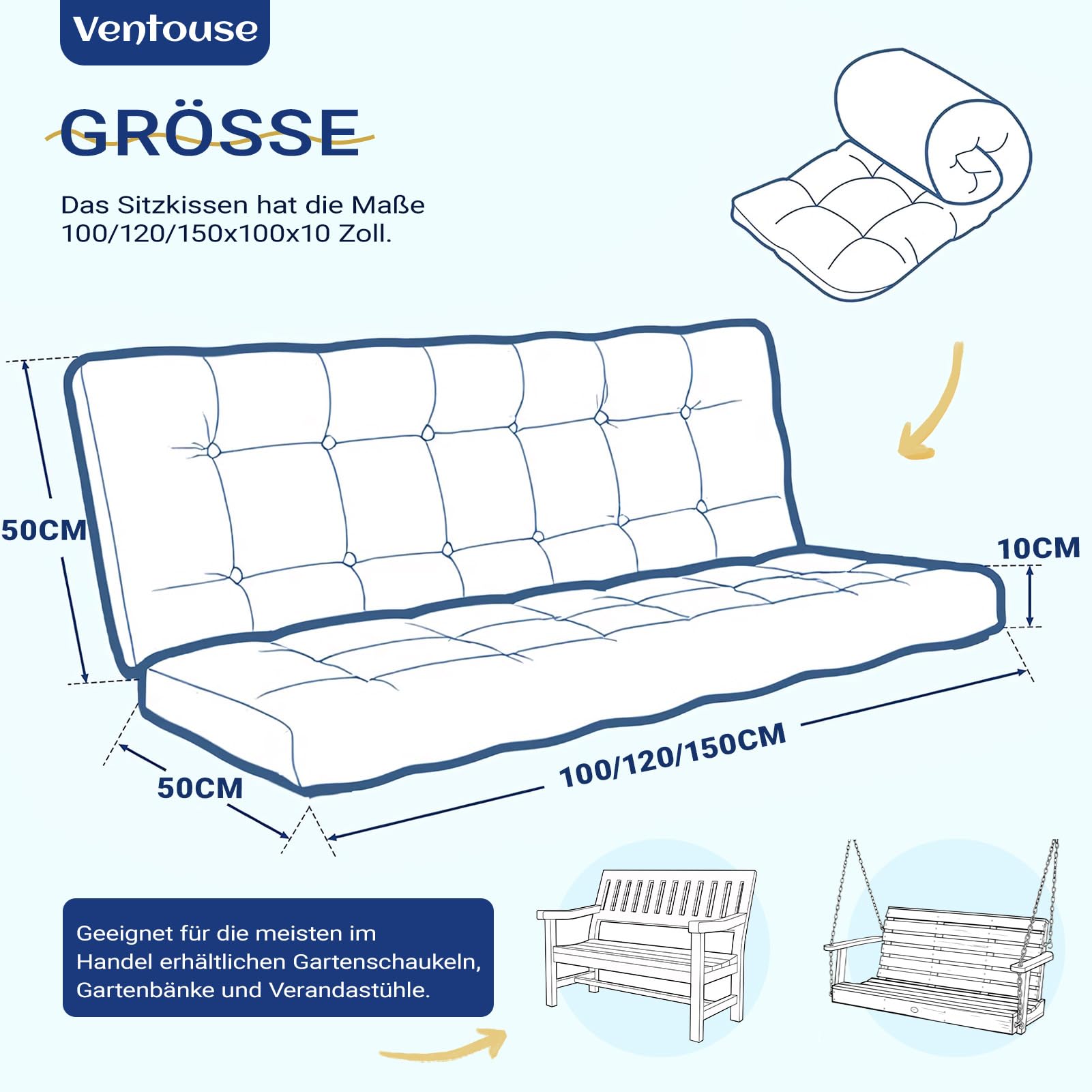 Ventouse

GRÖSSE

Das Sitzkissen hat die Maße 100/120/150x100x10 Zoll.

50CM

10CM

50CM

100/120/150CM

Geeignet für die meisten im Handel erhältlichen Gartenschaukeln, Gartenbänke und Verandastühle.